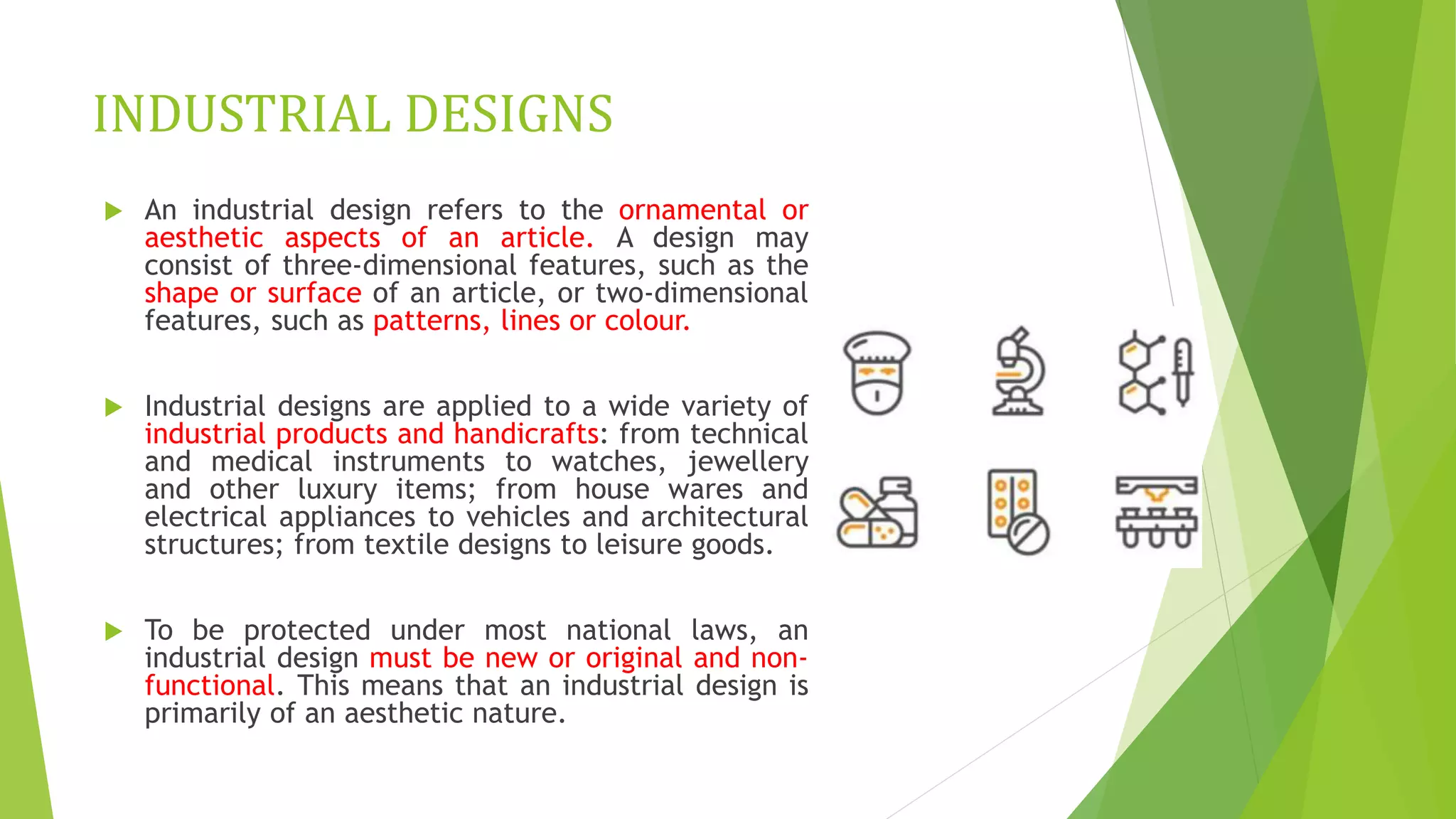 INDUSTRIAL DESIGNS

An industrial design refers to the ornamental or aesthetic aspects of an article. A design may consist of three-dimensional features, such as the shape or surface of an article, or two-dimensional features, such as patterns, lines or colour.

Industrial designs are applied to a wide variety of industrial products and handicrafts: from technical and medical instruments to watches, jewellery and other luxury items; from house wares and electrical appliances to vehicles and architectural structures; from textile designs to leisure goods.

To be protected under most national laws, an industrial design must be new or original and non-functional. This means that an industrial design is primarily of an aesthetic nature.